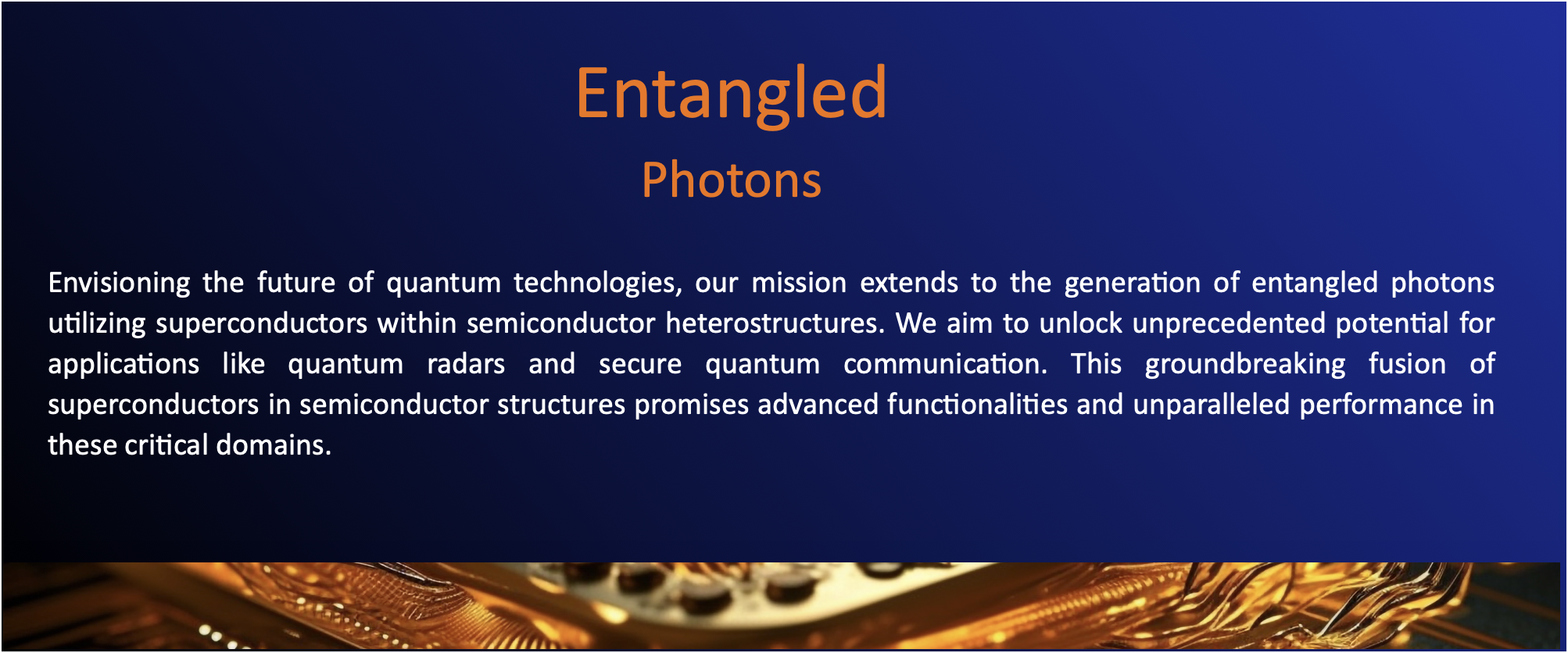 Entangled

Photons

Envisioning the future of quantum technologies, our mission extends to the generation of entangled photons utilizing superconductors within semiconductor heterostructures. We aim to unlock unprecedented potential for applications like quantum radars and secure quantum communication. This groundbreaking fusion of superconductors in semiconductor structures promises advanced functionalities and unparalleled performance in these critical domains.